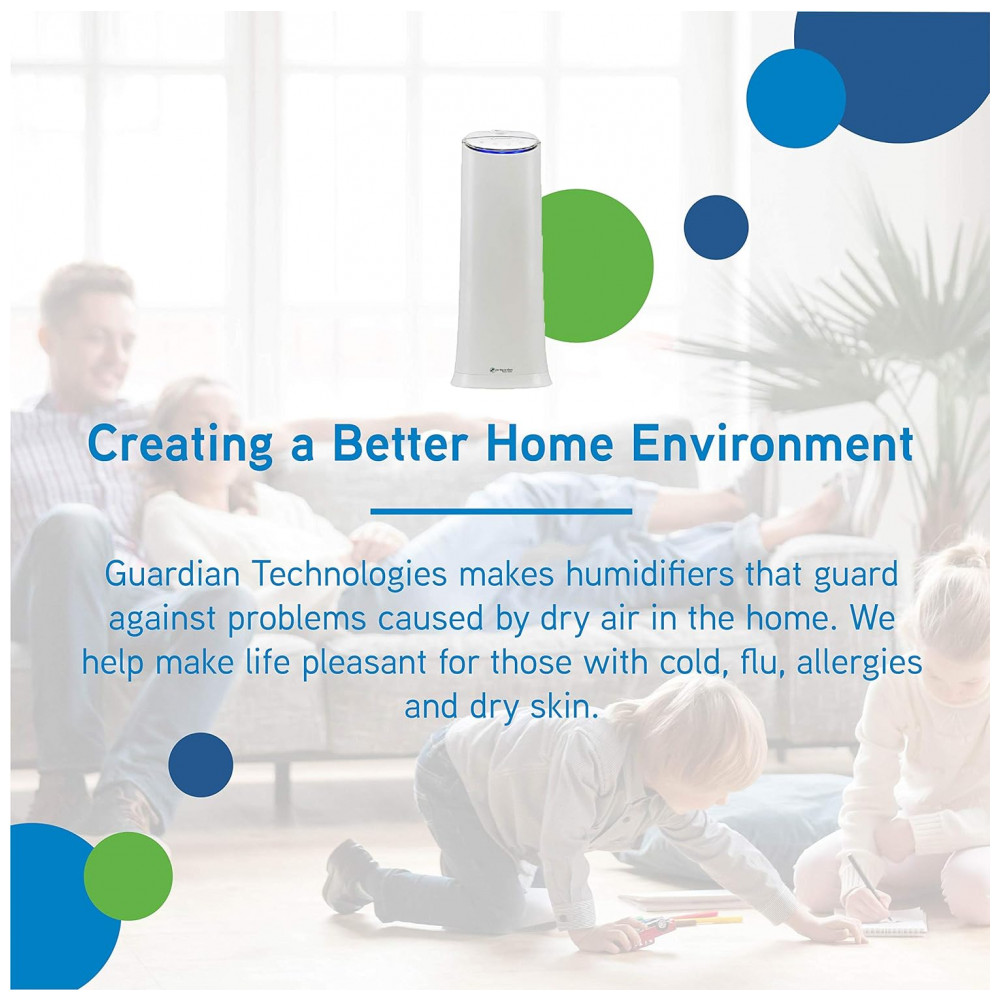 Creating a Better Home Environment

Guardian Technologies makes humidifiers that guard against problems caused by dry air in the home. We help make life pleasant for those with cold, flu, allergies and dry skin.